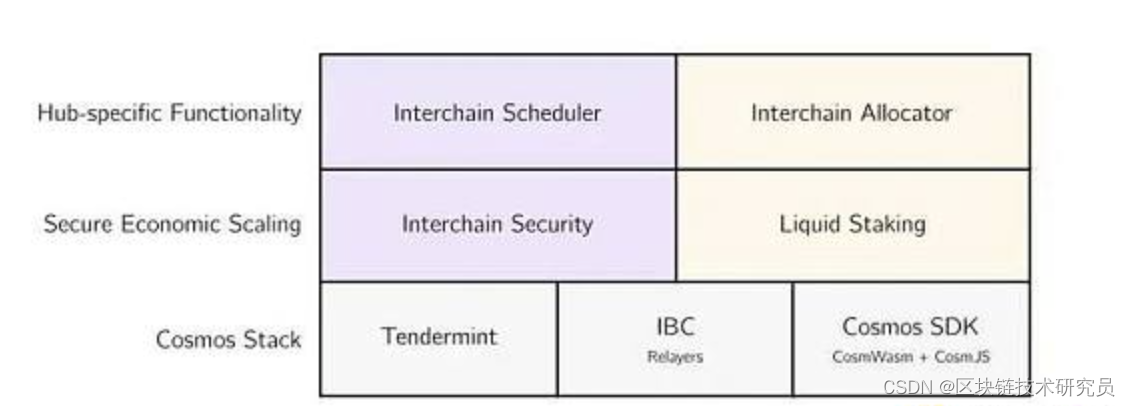 Hub-specific Functionality
Interchain Scheduler
Interchain Allocator

Secure Economic Scaling
Interchain Security
Liquid Staking

Cosmos Stack
Tendermint
IBC
Relayers
Cosmos SDK
CosmWasm + CosmJS

CSDN @区块链技术研究员